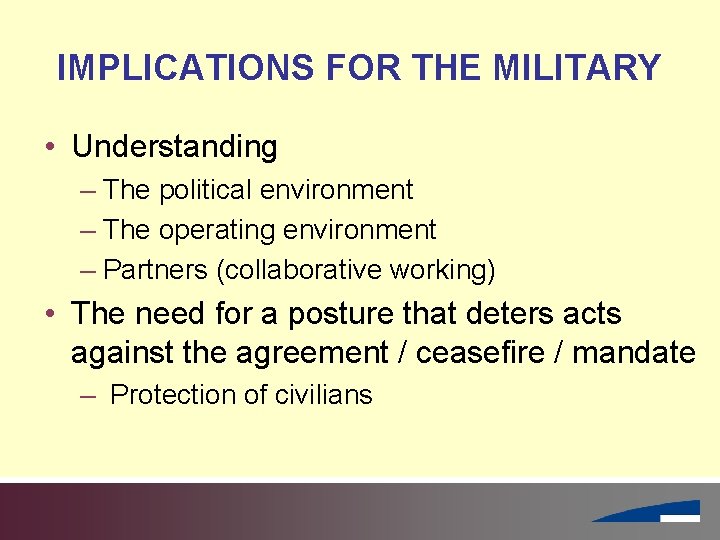 IMPLICATIONS FOR THE MILITARY

• Understanding
– The political environment
– The operating environment
– Partners (collaborative working)

• The need for a posture that deters acts against the agreement / ceasefire / mandate
– Protection of civilians